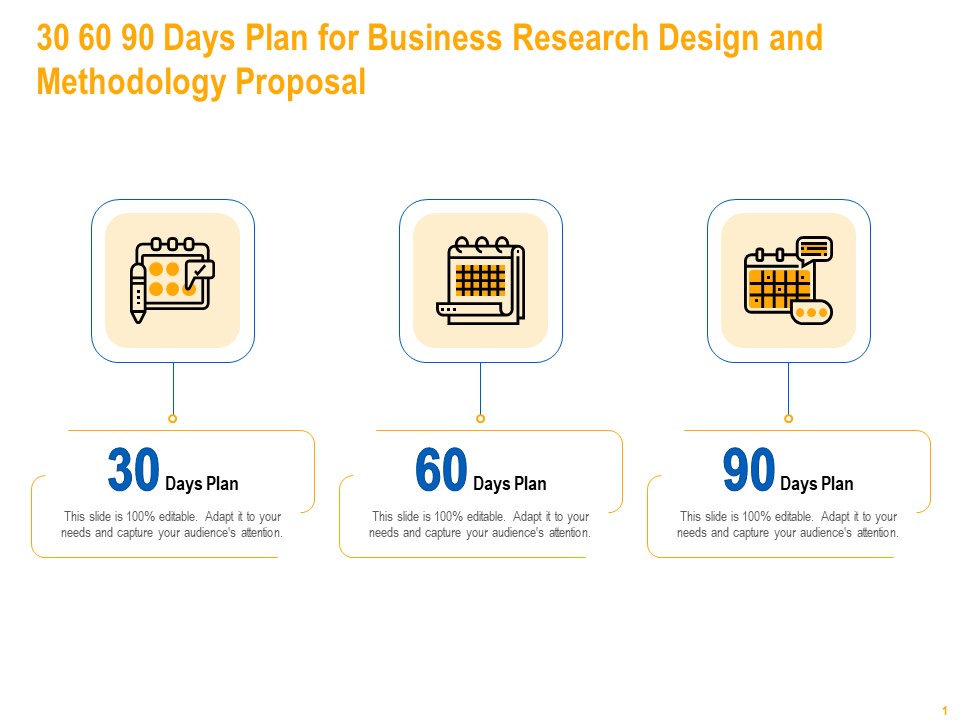 30 60 90 Days Plan for Business Research Design and Methodology Proposal

30 Days Plan

This slide is 100% editable. Adapt it to your needs and capture your audience's attention.

60 Days Plan

This slide is 100% editable. Adapt it to your needs and capture your audience's attention.

90 Days Plan

This slide is 100% editable. Adapt it to your needs and capture your audience's attention.

1